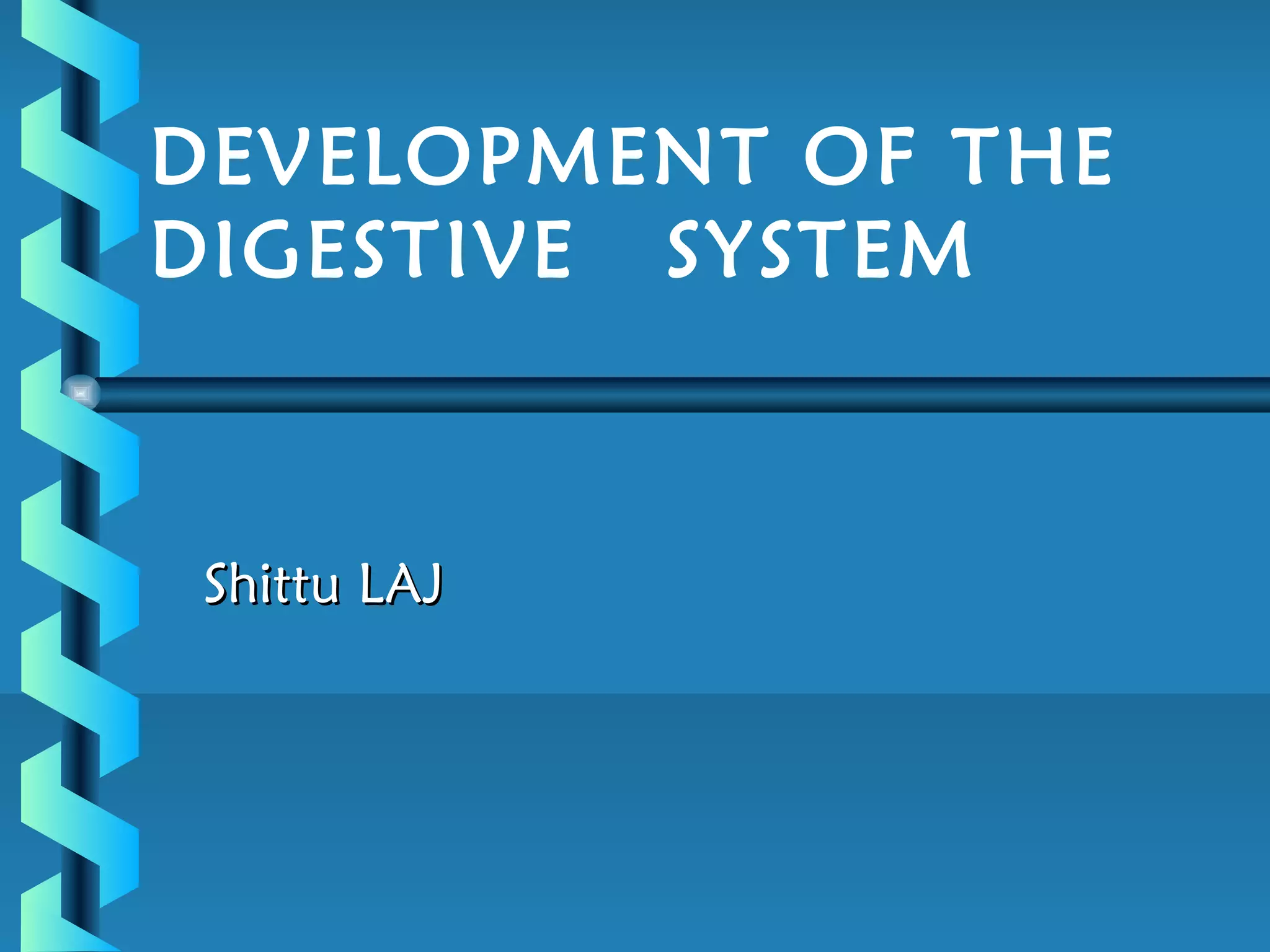 DEVELOPMENT OF THE DIGESTIVE SYSTEM

Shittu LAJ